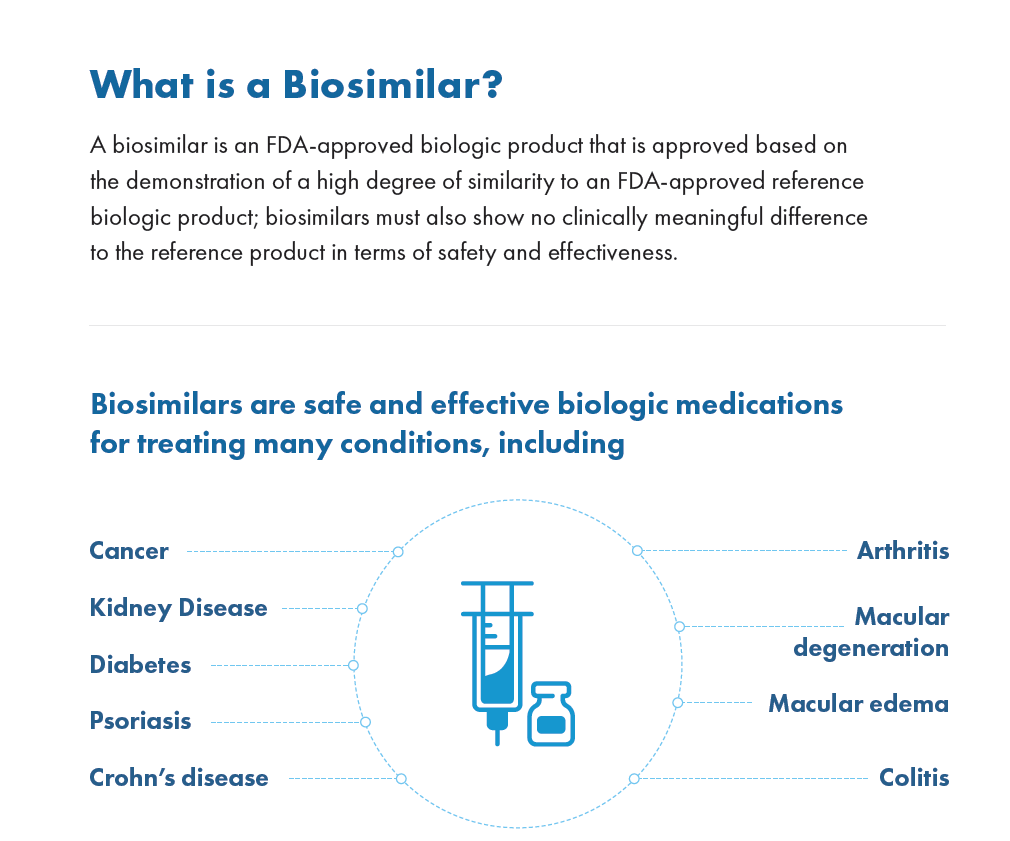 What is a Biosimilar?

A biosimilar is an FDA-approved biologic product that is approved based on the demonstration of a high degree of similarity to an FDA-approved reference biologic product; biosimilars must also show no clinically meaningful difference to the reference product in terms of safety and effectiveness.

Biosimilars are safe and effective biologic medications for treating many conditions, including

Cancer

Kidney Disease

Diabetes

Psoriasis

Crohn's disease

Arthritis

Macular degeneration

Macular edema

Colitis